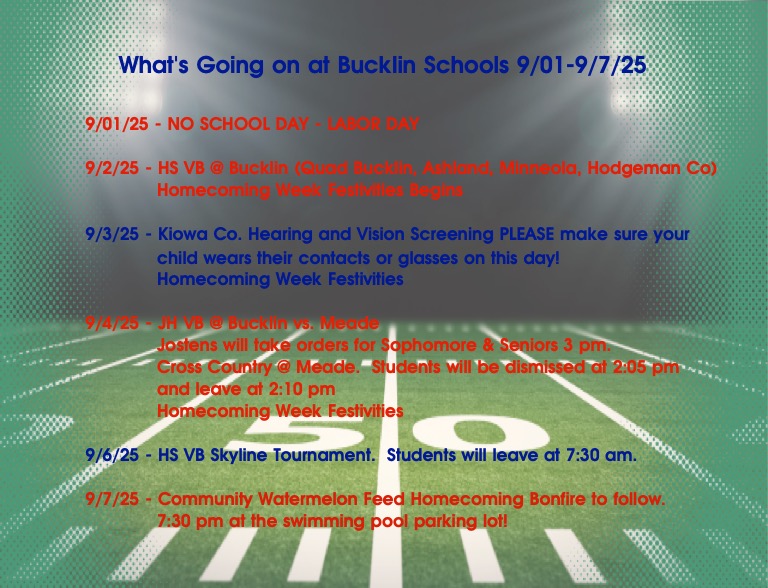 What's Going on at Bucklin Schools 9/01-9/7/25

9/01/25 - NO SCHOOL DAY - LABOR DAY

9/2/25 - HS VB @ Bucklin (Quad Bucklin, Ashland, Minneola, Hodgeman Co)
Homecoming Week Festivities Begins

9/3/25 - Kiowa Co. Hearing and Vision Screening PLEASE make sure your child wears their contacts or glasses on this day!
Homecoming Week Festivities

9/4/25 - JH VB @ Bucklin vs. Meade
Jostens will take orders for Sophomore & Seniors 3 pm.
Cross Country @ Meade. Students will be dismissed at 2:05 pm and leave at 2:10 pm
Homecoming Week Festivities

9/6/25 - HS VB Skyline Tournament. Students will leave at 7:30 am.

9/7/25 - Community Watermelon Feed Homecoming Bonfire to follow.
7:30 pm at the swimming pool parking lot!

50